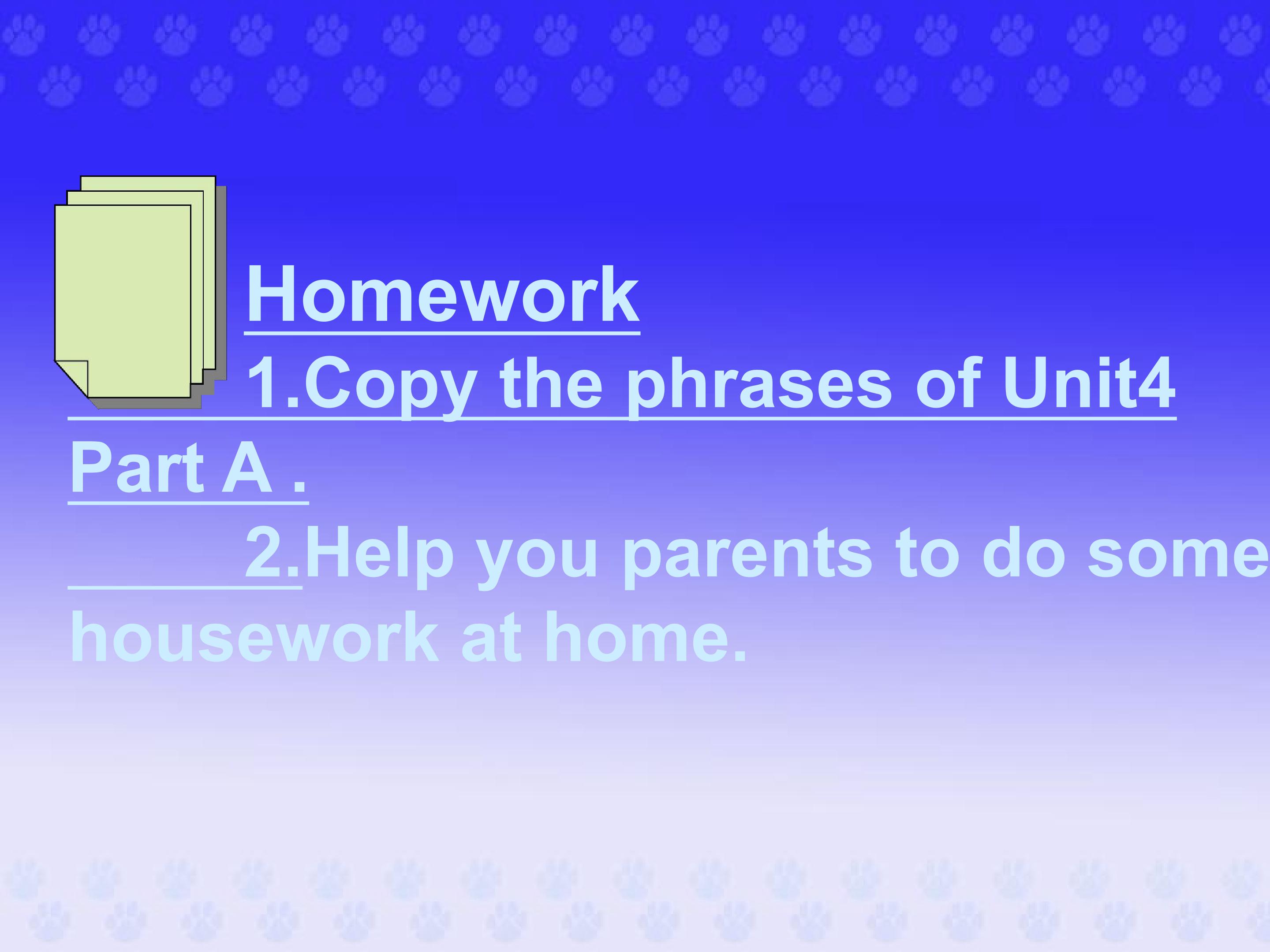 Homework

1.Copy the phrases of Unit4 Part A .

2.Help you parents to do some housework at home.